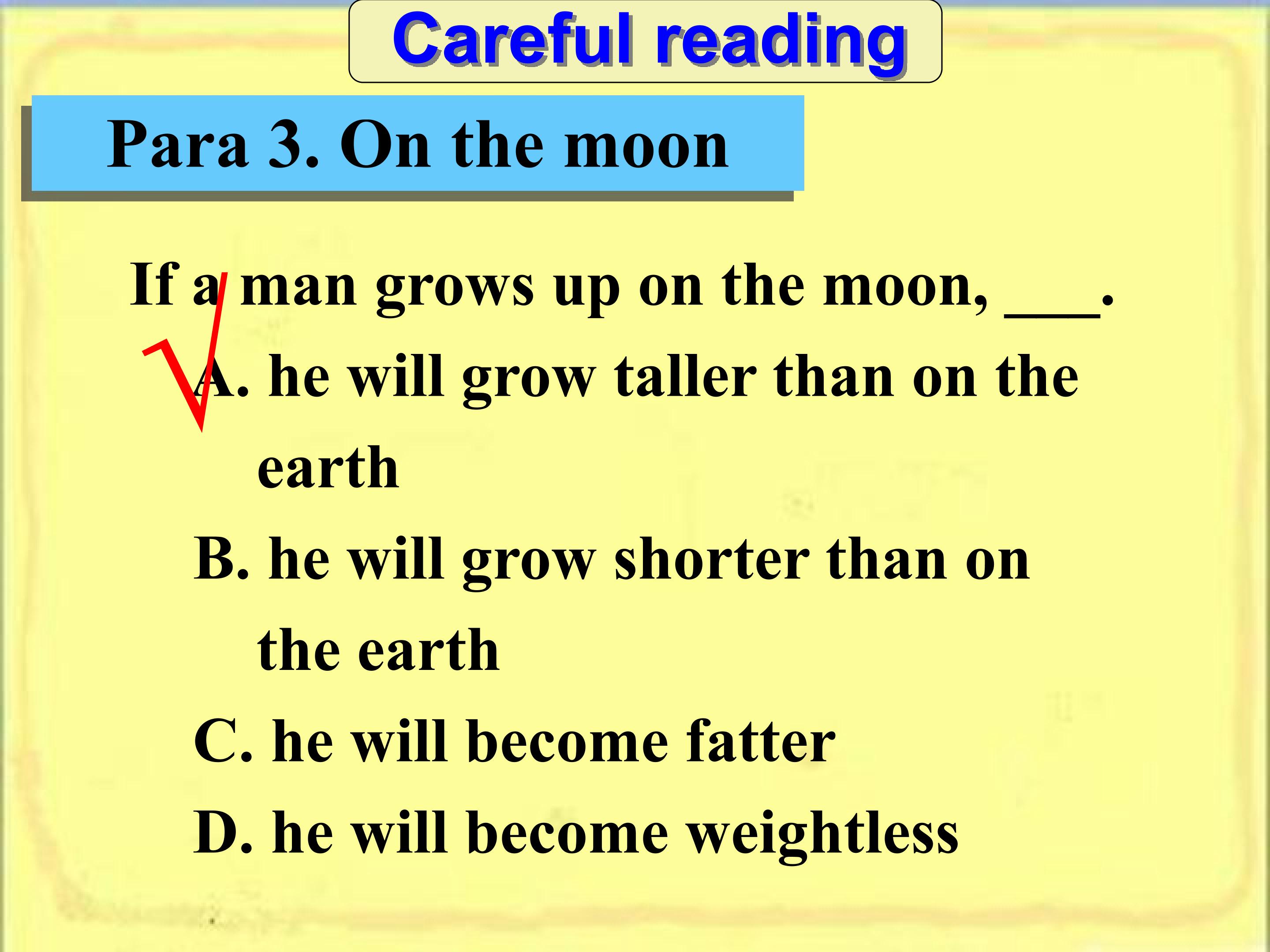 Careful reading

Para 3. On the moon

If a man grows up on the moon, ____.

√

A. he will grow taller than on the earth

B. he will grow shorter than on the earth

C. he will become fatter

D. he will become weightless